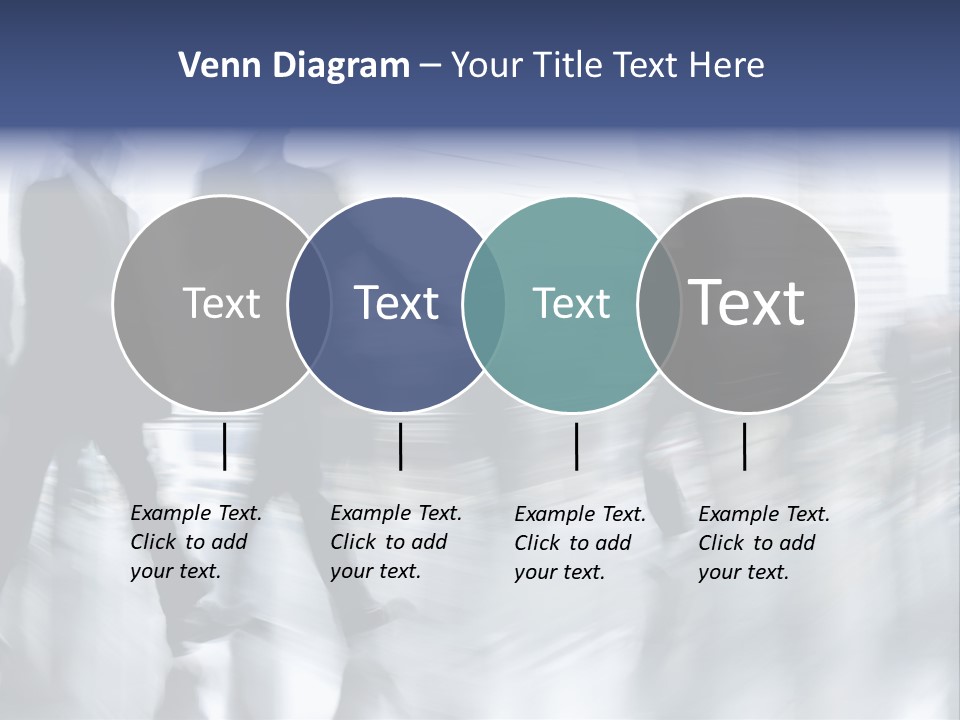 Venn Diagram – Your Title Text Here

Text

Text

Text

Text

Example Text. Click to add your text.

Example Text. Click to add your text.

Example Text. Click to add your text.

Example Text. Click to add your text.